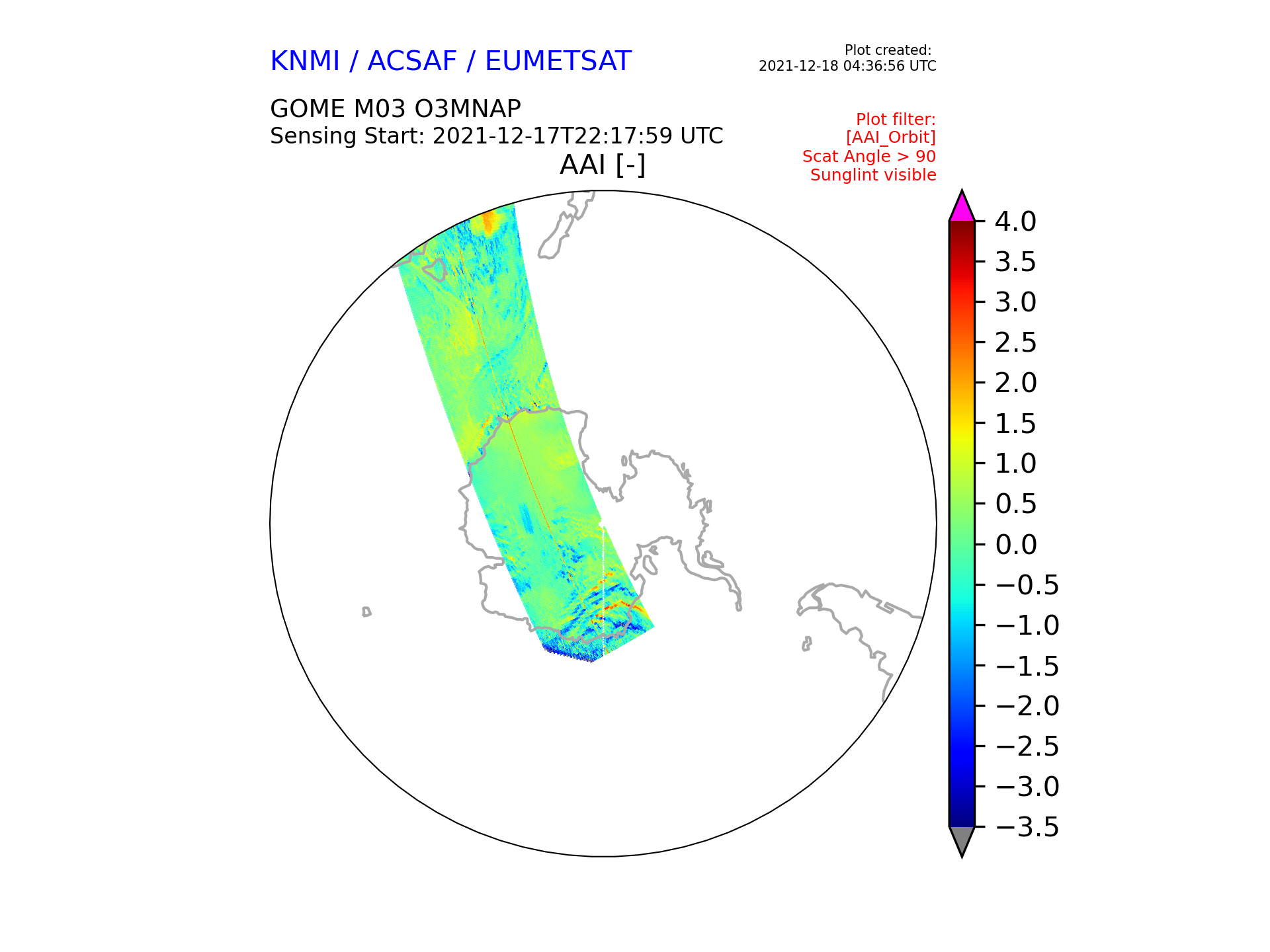 KNMI / ACSAF / EUMETSAT

Plot created:
2021-12-18 04:36:56 UTC

GOME M03 O3MNAP
Sensing Start: 2021-12-17T22:17:59 UTC

Plot filter:
[AAI_Orbit]
Scat Angle > 90
Sunglint visible

AAI [-]

4.0
3.5
3.0
2.5
2.0
1.5
1.0
0.5
0.0
−0.5
−1.0
−1.5
−2.0
−2.5
−3.0
−3.5